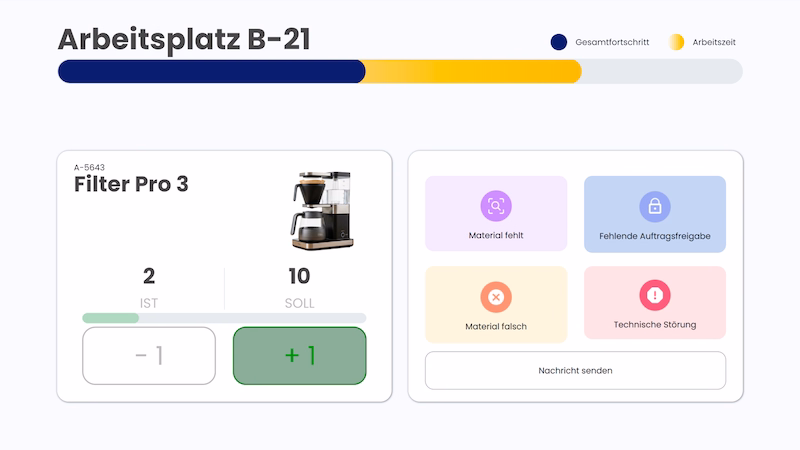 Arbeitsplatz B-21

Gesamtfortschritt

Arbeitszeit

A-5643

Filter Pro 3

2

IST

10

SOLL

− 1

+ 1

Material fehlt

Fehlende Auftragsfreigabe

Material falsch

Technische Störung

Nachricht senden